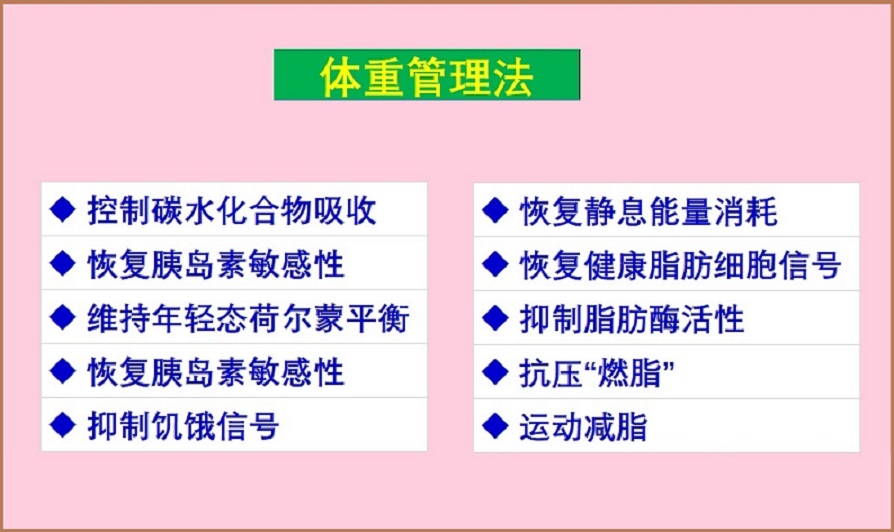 体重管理法

◆ 控制碳水化合物吸收
◆ 恢复胰岛素敏感性
◆ 维持年轻态荷尔蒙平衡
◆ 恢复胰岛素敏感性
◆ 抑制饥饿信号

◆ 恢复静息能量消耗
◆ 恢复健康脂肪细胞信号
◆ 抑制脂肪酶活性
◆ 抗压“燃脂”
◆ 运动减脂